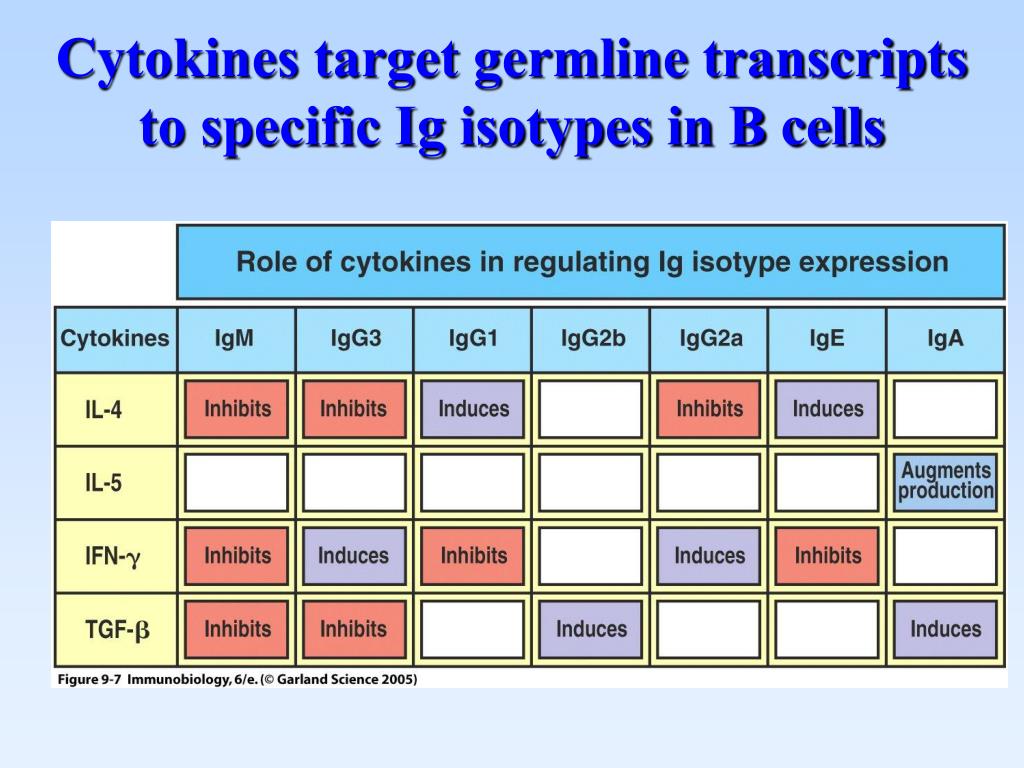 Cytokines target germline transcripts to specific Ig isotypes in B cells

Role of cytokines in regulating Ig isotype expression

| Cytokines | IgM | IgG3 | IgG1 | IgG2b | IgG2a | IgE | IgA |
|---|---|---|---|---|---|---|---|
| IL-4 | Inhibits | Inhibits | Induces | | Inhibits | Induces | |
| IL-5 | | | | | | | Augments production |
| IFN-$\gamma$ | Inhibits | Induces | Inhibits | | Induces | Inhibits | |
| TGF-$\beta$ | Inhibits | Inhibits | | Induces | | | Induces |

Figure 9-7 Immunobiology, 6/e. (© Garland Science 2005)